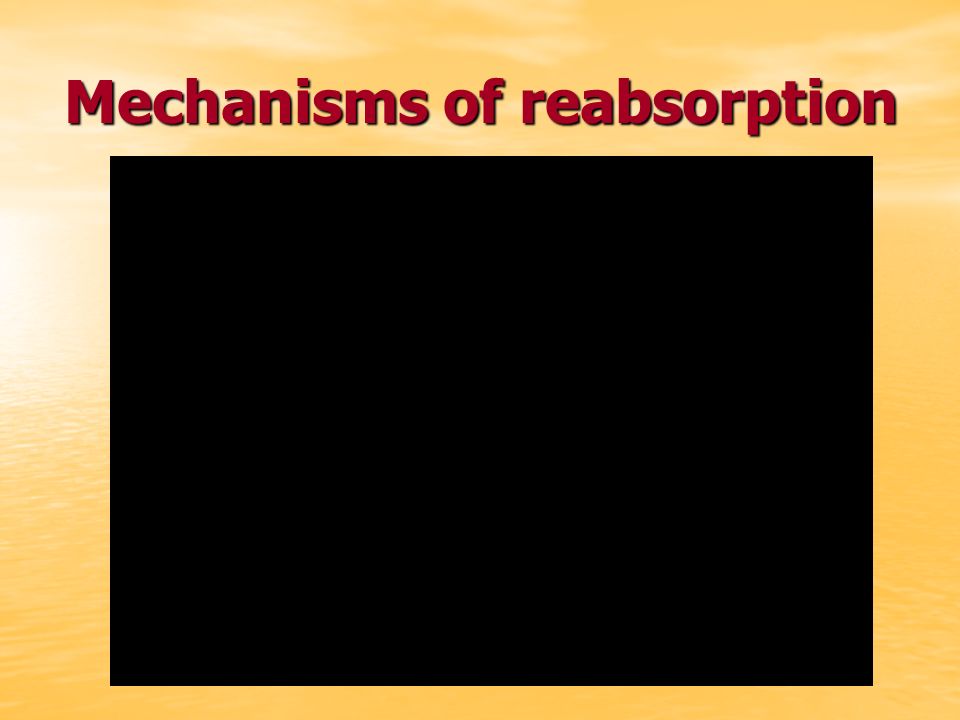 Mechanisms of reabsorption